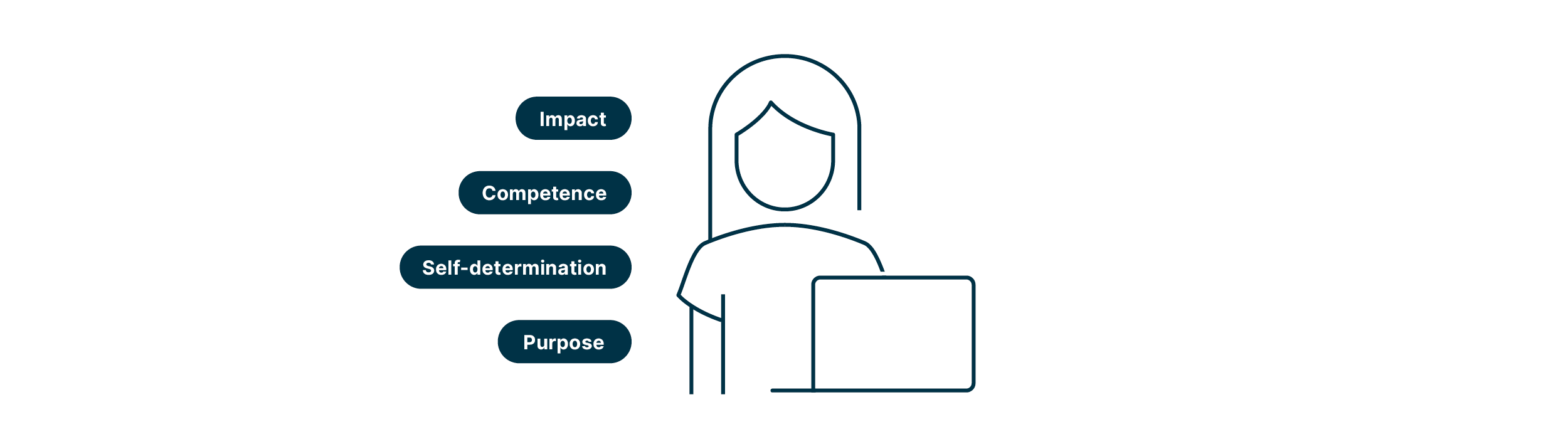 Impact

Competence

Self-determination

Purpose